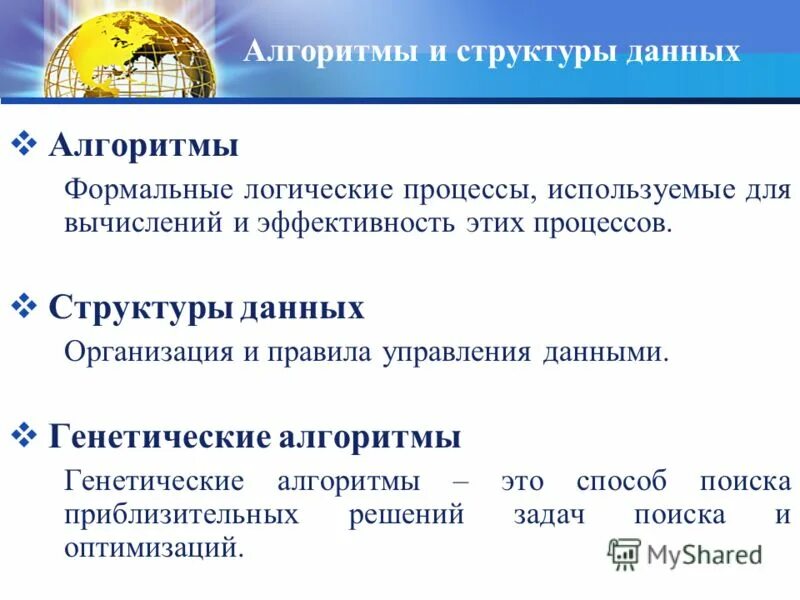 Алгоритмы и структуры данных

❖ Алгоритмы

Формальные логические процессы, используемые для вычислений и эффективность этих процессов.

❖ Структуры данных

Организация и правила управления данными.

❖ Генетические алгоритмы

Генетические алгоритмы – это способ поиска приблизительных решений задач поиска и оптимизаций.

MyShared